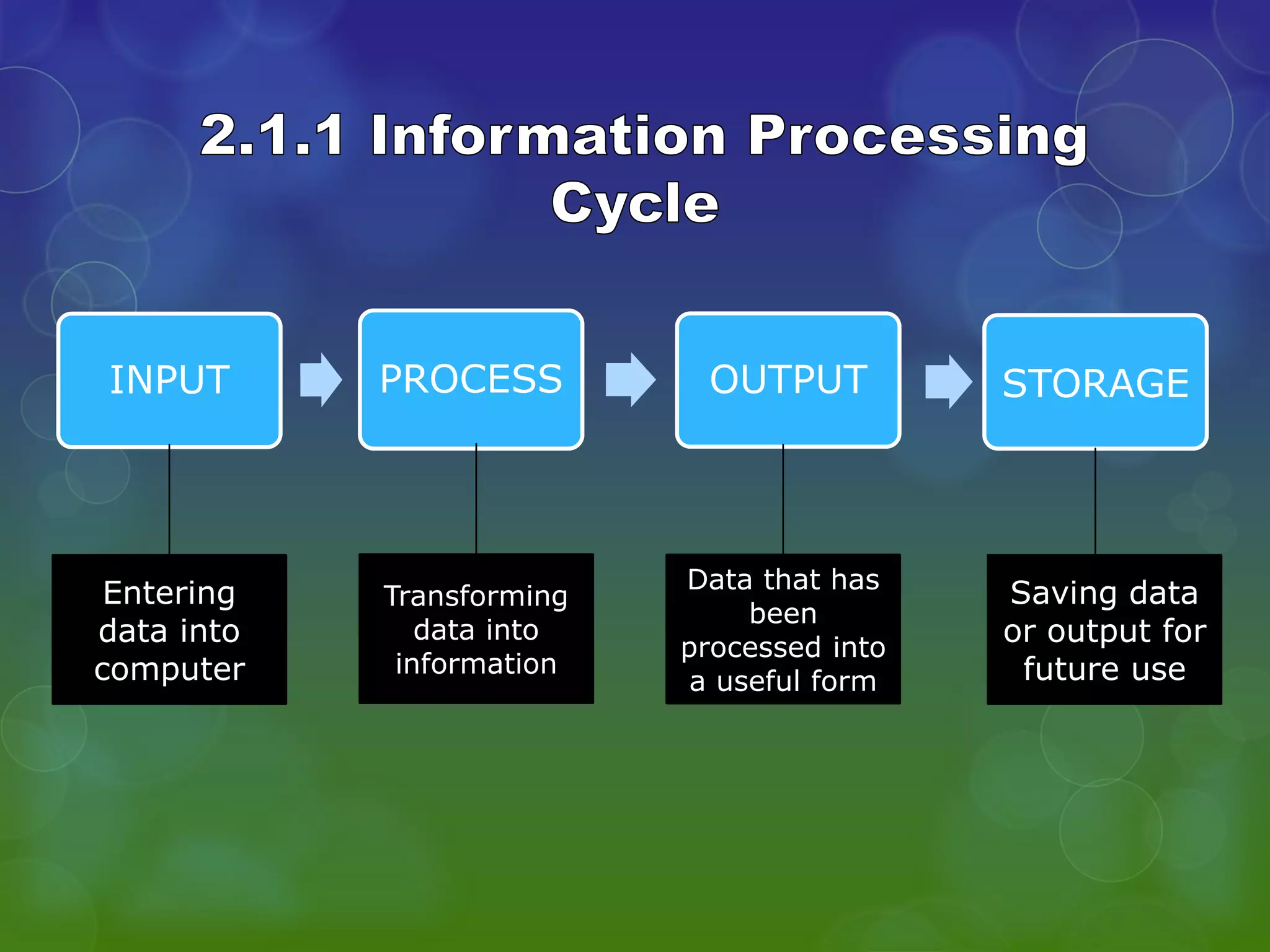 2.1.1 Information Processing Cycle

INPUT

PROCESS

OUTPUT

STORAGE

Entering data into computer

Transforming data into information

Data that has been processed into a useful form

Saving data or output for future use